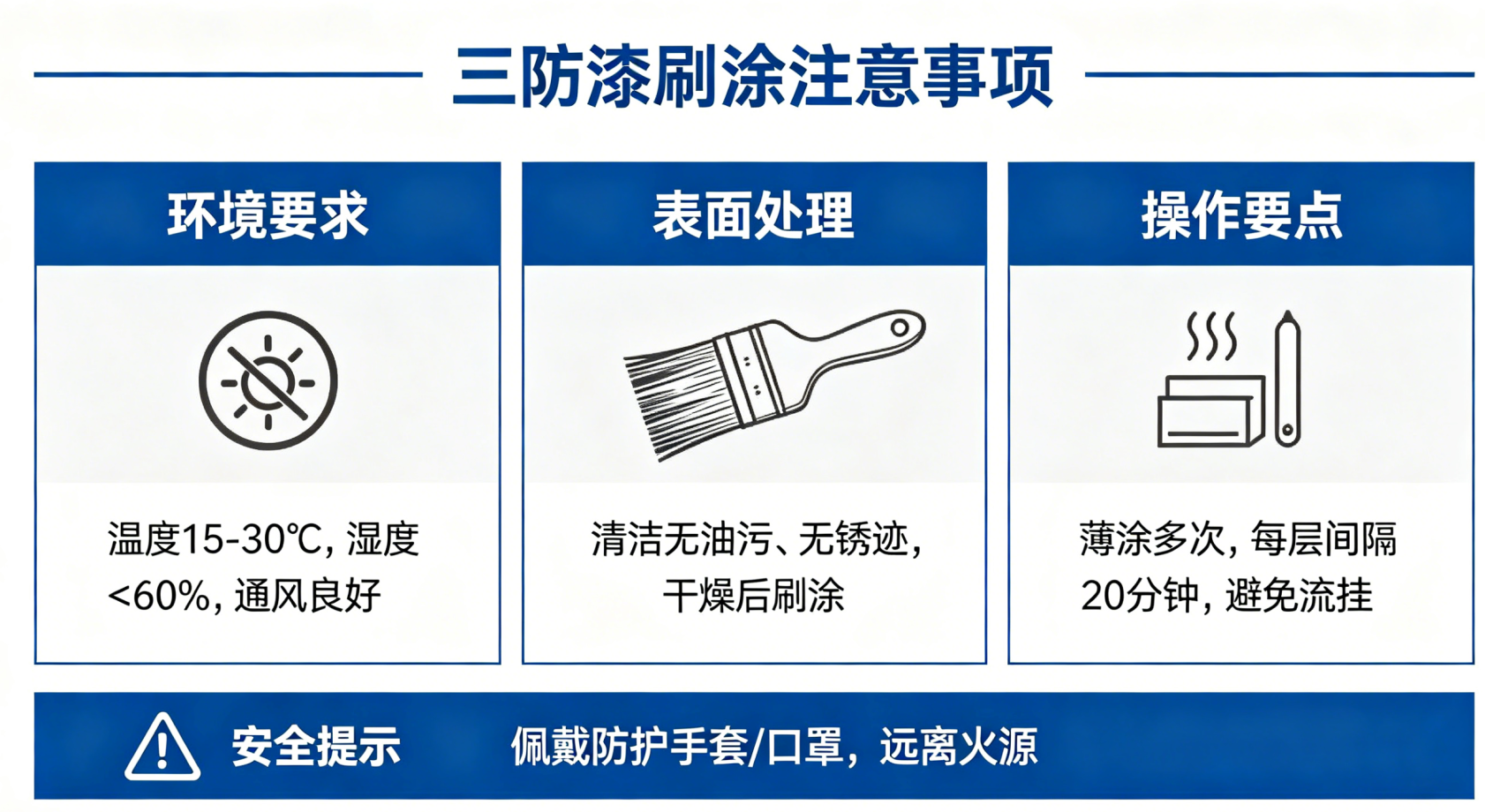 三防漆刷涂注意事项

环境要求

温度15-30℃，湿度<60%，通风良好

表面处理

清洁无油污、无锈迹，干燥后刷涂

操作要点

薄涂多次，每层间隔20分钟，避免流挂

安全提示 佩戴防护手套/口罩，远离火源